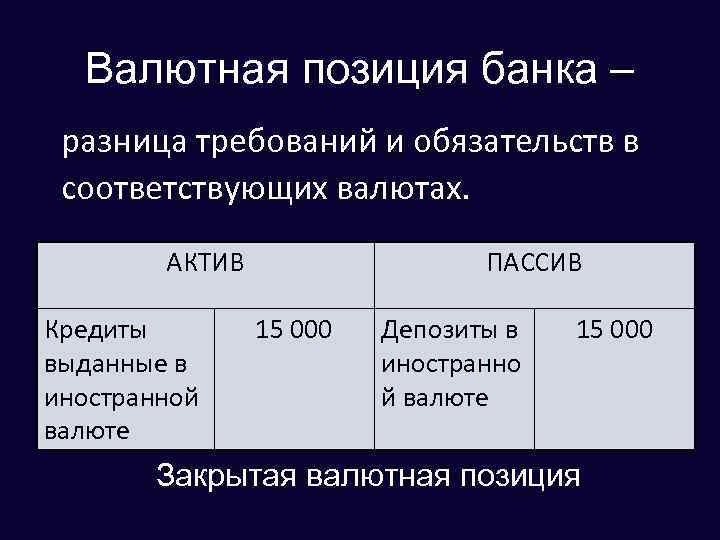 Валютная позиция банка –

разница требований и обязательств в соответствующих валютах.

| АКТИВ | | ПАССИВ | |
|---|---|---|---|
| Кредиты выданные в иностранной валюте | 15 000 | Депозиты в иностранной валюте | 15 000 |

Закрытая валютная позиция